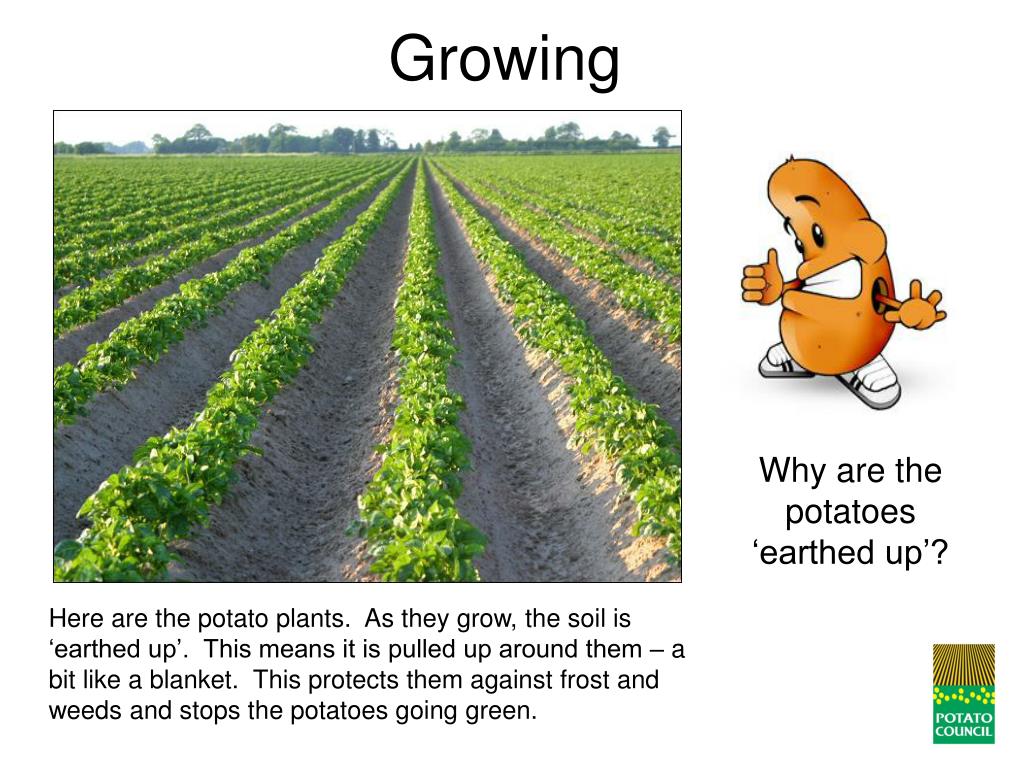 Growing

Why are the potatoes ‘earthed up’?

Here are the potato plants. As they grow, the soil is ‘earthed up’. This means it is pulled up around them – a bit like a blanket. This protects them against frost and weeds and stops the potatoes going green.

POTATO COUNCIL